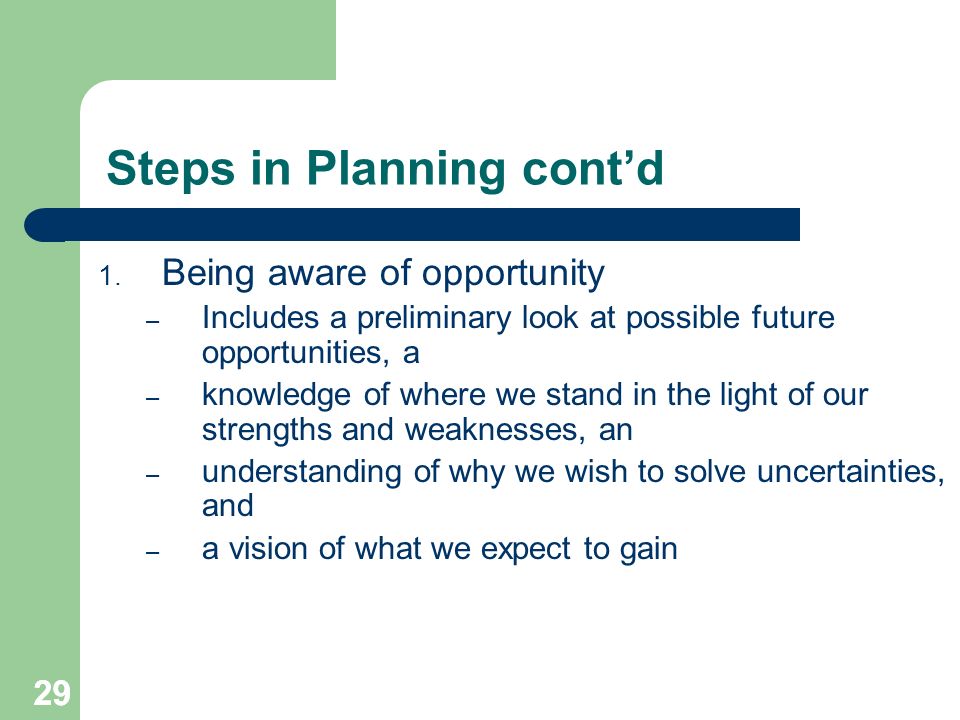 Steps in Planning cont’d

1. Being aware of opportunity
– Includes a preliminary look at possible future opportunities, a
– knowledge of where we stand in the light of our strengths and weaknesses, an
– understanding of why we wish to solve uncertainties, and
– a vision of what we expect to gain

29